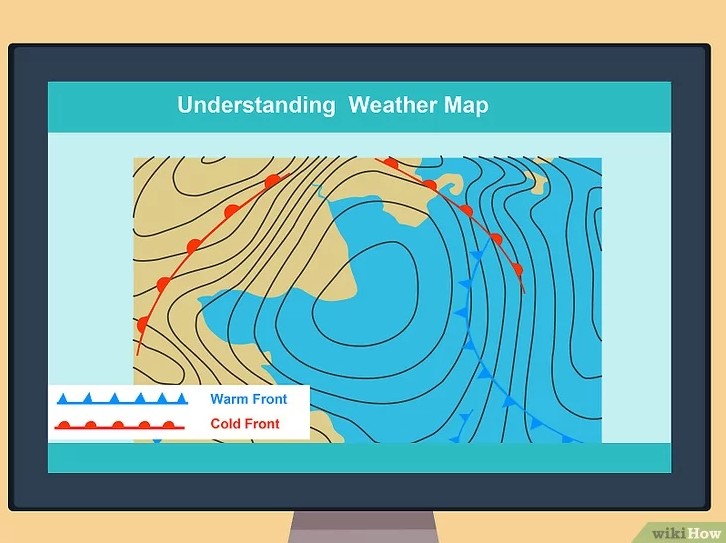 Understanding Weather Map

Warm Front
Cold Front

wikiHow